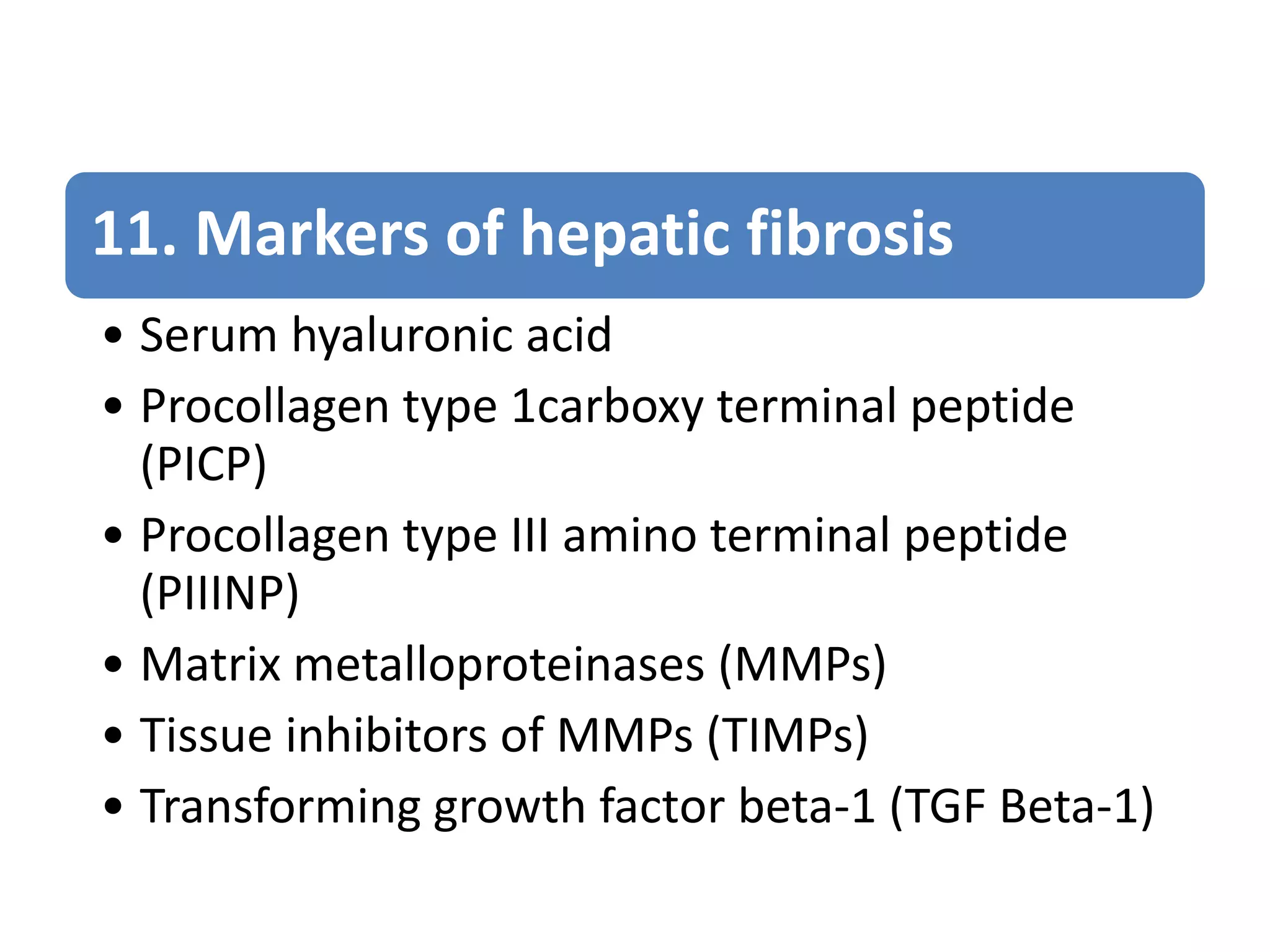 11. Markers of hepatic fibrosis

• Serum hyaluronic acid
• Procollagen type 1carboxy terminal peptide (PICP)
• Procollagen type III amino terminal peptide (PIIINP)
• Matrix metalloproteinases (MMPs)
• Tissue inhibitors of MMPs (TIMPs)
• Transforming growth factor beta-1 (TGF Beta-1)